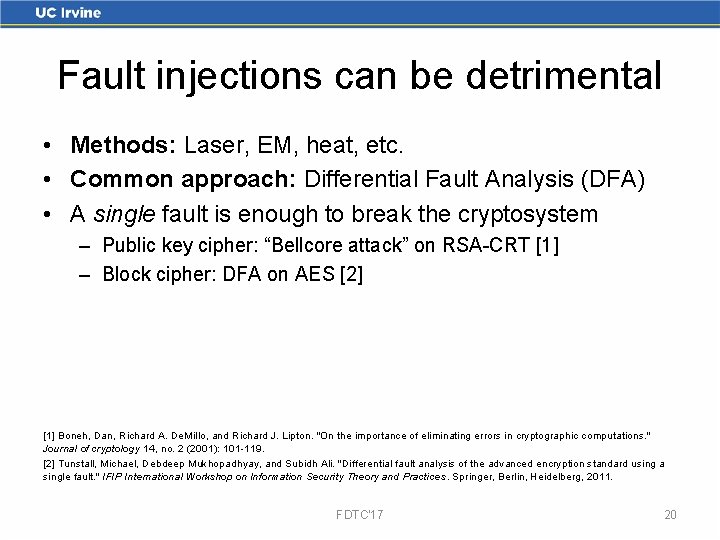 UC Irvine

Fault injections can be detrimental

• Methods: Laser, EM, heat, etc.
• Common approach: Differential Fault Analysis (DFA)
• A single fault is enough to break the cryptosystem
– Public key cipher: “Bellcore attack” on RSA-CRT [1]
– Block cipher: DFA on AES [2]

[1] Boneh, Dan, Richard A. DeMillo, and Richard J. Lipton. "On the importance of eliminating errors in cryptographic computations." Journal of cryptology 14, no. 2 (2001): 101-119.
[2] Tunstall, Michael, Debdeep Mukhopadhyay, and Subidh Ali. "Differential fault analysis of the advanced encryption standard using a single fault." IFIP International Workshop on Information Security Theory and Practices. Springer, Berlin, Heidelberg, 2011.

FDTC'17

20